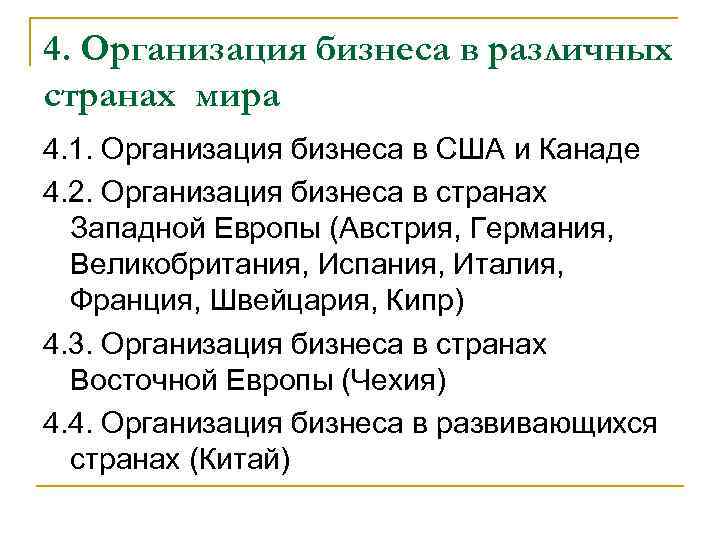 4. Организация бизнеса в различных странах мира

4.1. Организация бизнеса в США и Канаде

4.2. Организация бизнеса в странах Западной Европы (Австрия, Германия, Великобритания, Испания, Италия, Франция, Швейцария, Кипр)

4.3. Организация бизнеса в странах Восточной Европы (Чехия)

4.4. Организация бизнеса в развивающихся странах (Китай)